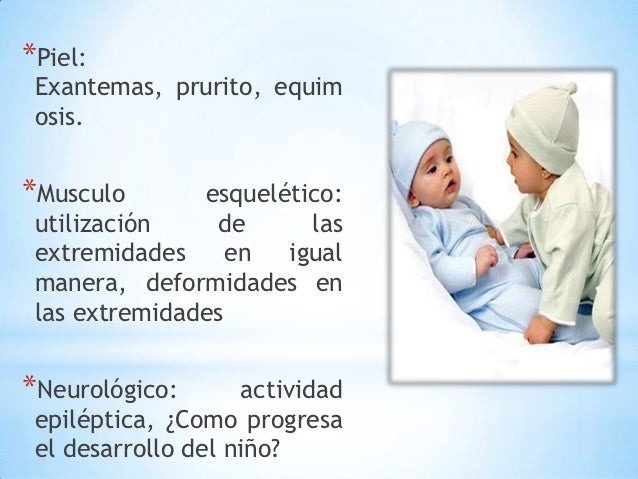 *Piel:
Exantemas, prurito, equim osis.

*Musculo esquelético: utilización de las extremidades en igual manera, deformidades en las extremidades

*Neurológico: actividad epiléptica, ¿Como progresa el desarrollo del niño?